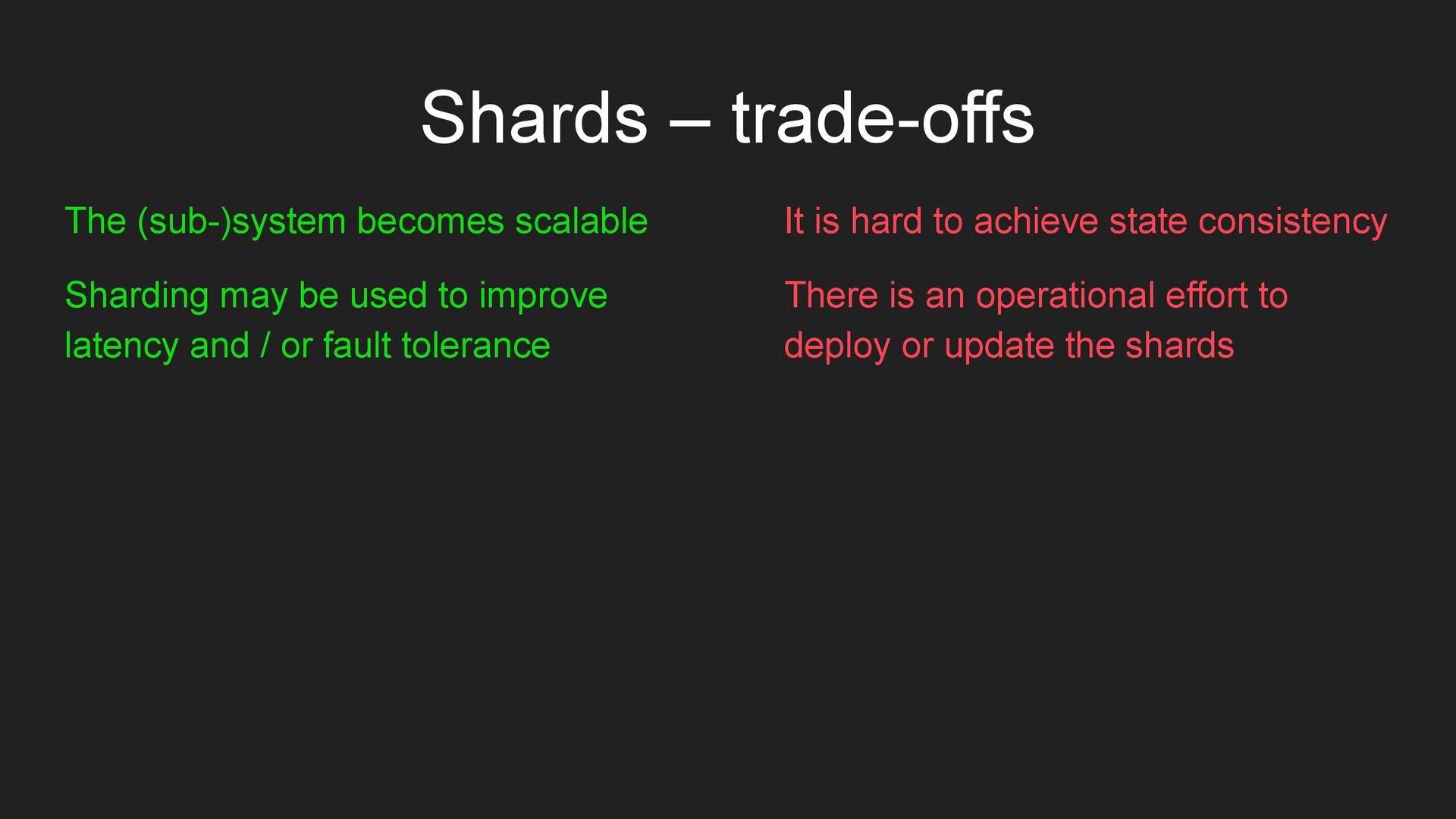 Shards – trade-offs

The (sub-)system becomes scalable

Sharding may be used to improve latency and / or fault tolerance

It is hard to achieve state consistency

There is an operational effort to deploy or update the shards